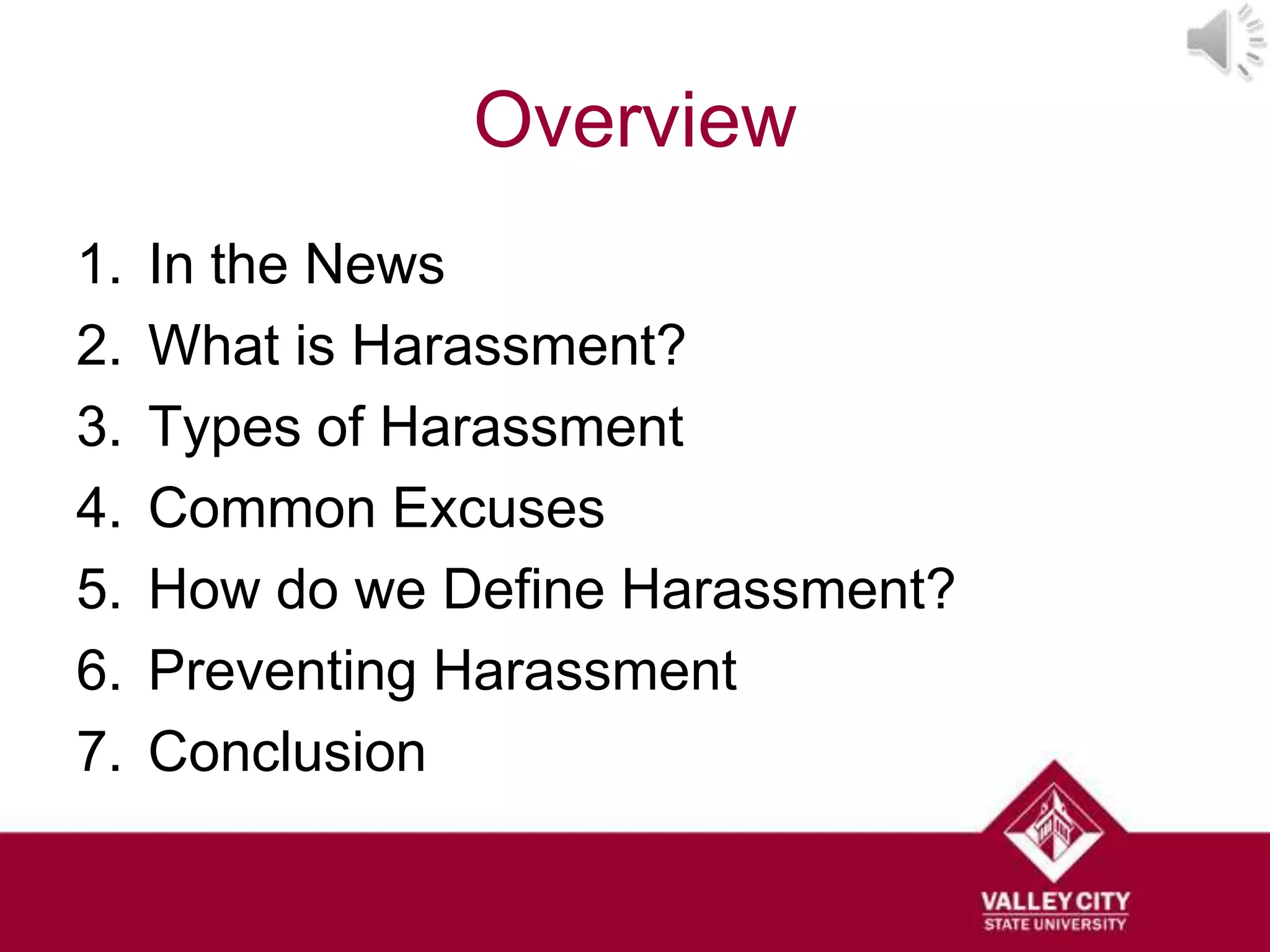 Overview

1. In the News
2. What is Harassment?
3. Types of Harassment
4. Common Excuses
5. How do we Define Harassment?
6. Preventing Harassment
7. Conclusion

VALLEY CITY
STATE UNIVERSITY